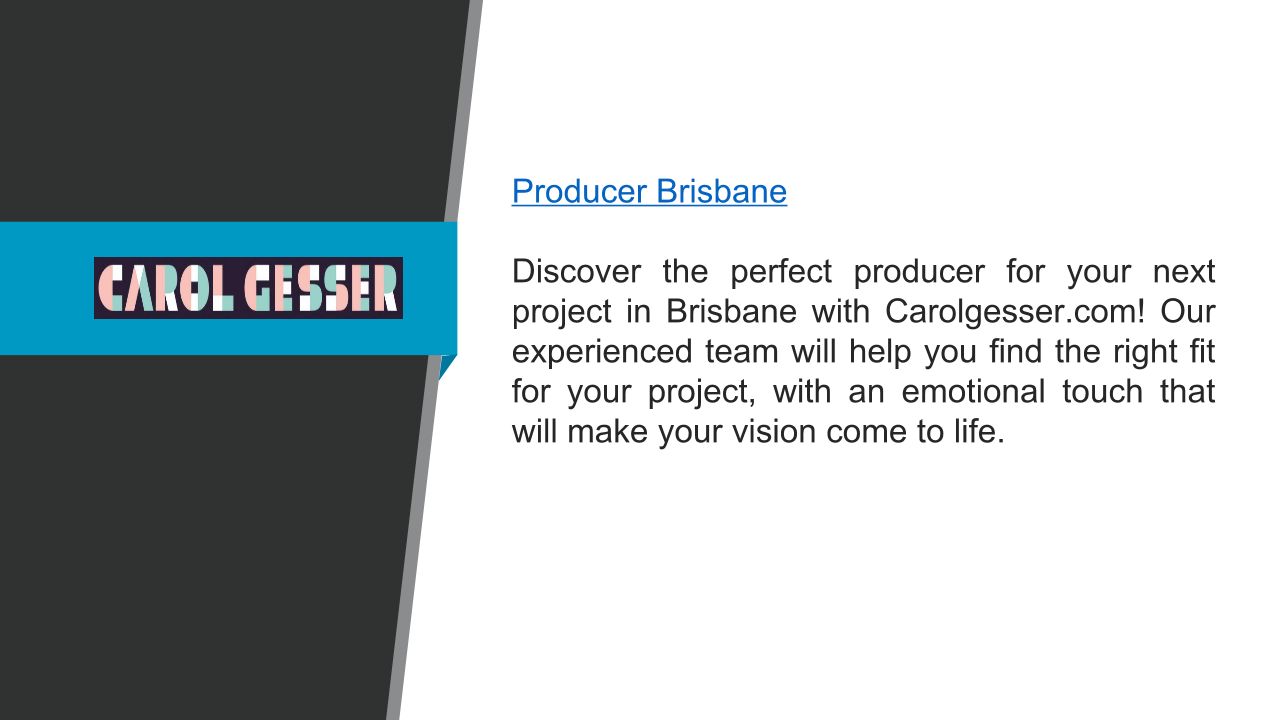 CAROL GESSER

Producer Brisbane

Discover the perfect producer for your next project in Brisbane with Carolgesser.com! Our experienced team will help you find the right fit for your project, with an emotional touch that will make your vision come to life.